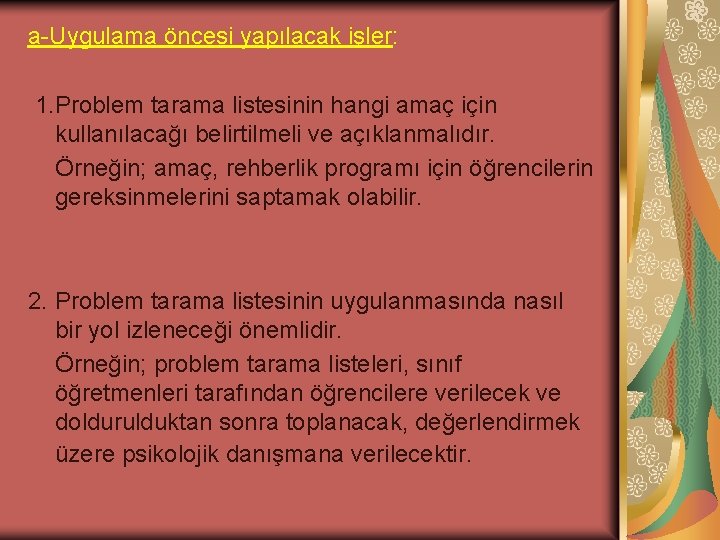 a-Uygulama öncesi yapılacak işler:

1.Problem tarama listesinin hangi amaç için kullanılacağı belirtilmeli ve açıklanmalıdır.

Örneğin; amaç, rehberlik programı için öğrencilerin gereksinmelerini saptamak olabilir.

2. Problem tarama listesinin uygulanmasında nasıl bir yol izleneceği önemlidir.

Örneğin; problem tarama listeleri, sınıf öğretmenleri tarafından öğrencilere verilecek ve doldurulduktan sonra toplanacak, değerlendirmek üzere psikolojik danışmana verilecektir.